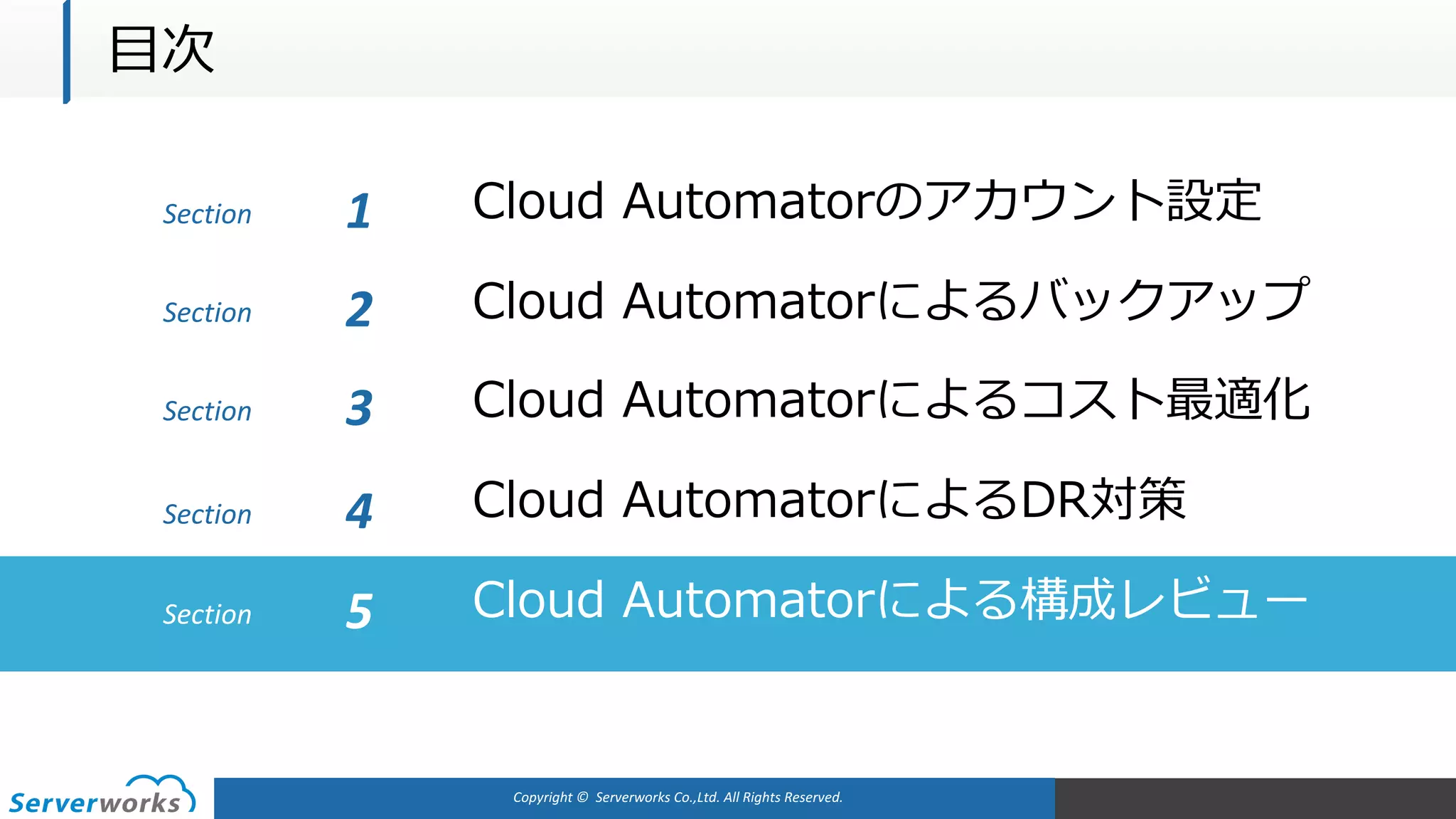 目次

Section 1 Cloud Automatorのアカウント設定

Section 2 Cloud Automatorによるバックアップ

Section 3 Cloud Automatorによるコスト最適化

Section 4 Cloud AutomatorによるDR対策

Section 5 Cloud Automatorによる構成レビュー

Serverworks

Copyright © Serverworks Co.,Ltd. All Rights Reserved.